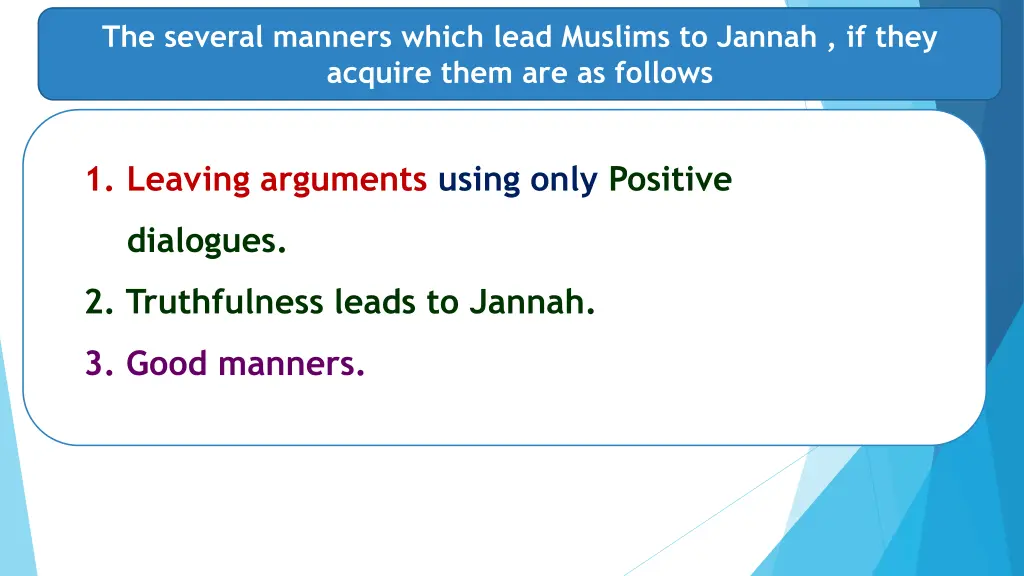 The several manners which lead Muslims to Jannah , if they acquire them are as follows

1. Leaving arguments using only Positive dialogues.
2. Truthfulness leads to Jannah.
3. Good manners.